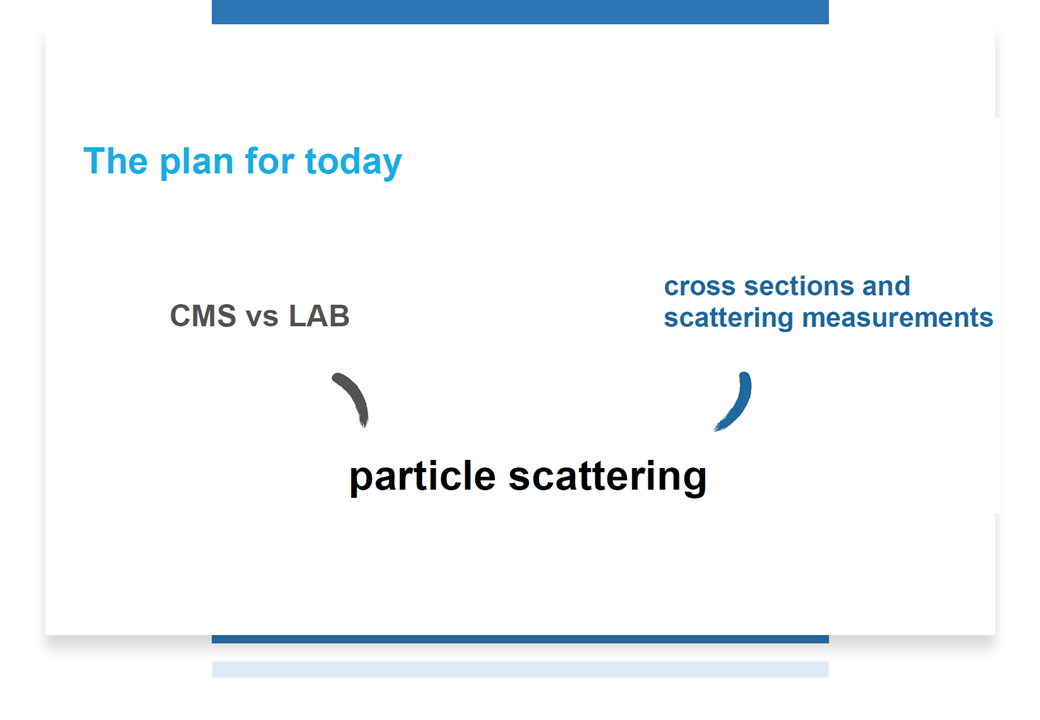 The plan for today

CMS vs LAB

cross sections and scattering measurements

particle scattering